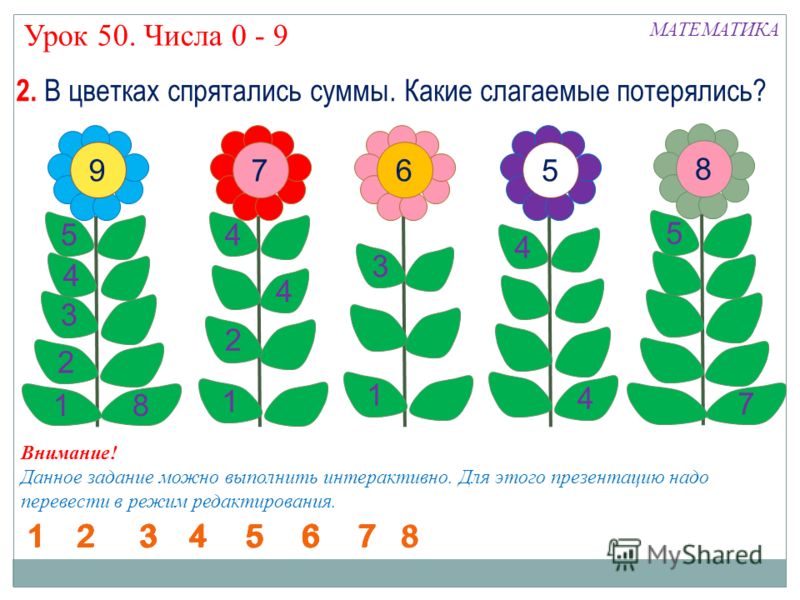 Урок 50. Числа 0 - 9

МАТЕМАТИКА

2. В цветках спрятались суммы. Какие слагаемые потерялись?

9
5
4
3
2
1 8

7
4
4
2
1

6
3
1

5
4
4

8
5
7

Внимание!
Данное задание можно выполнить интерактивно. Для этого презентацию надо перевести в режим редактирования.

1 2 3 4 5 6 7 8

MyShared